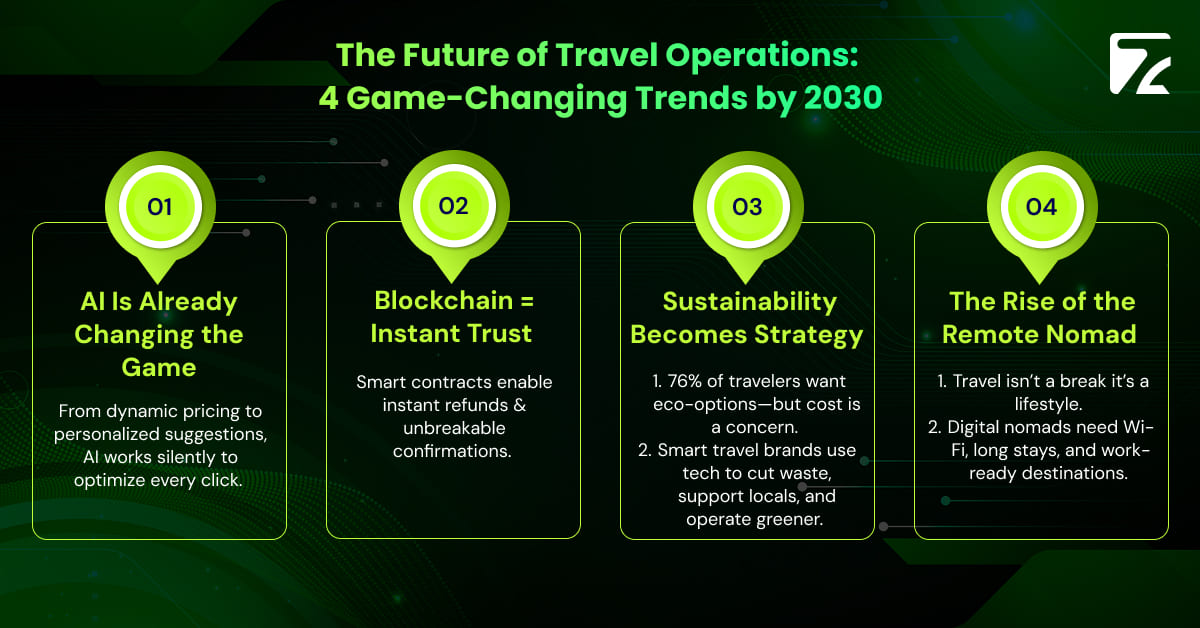 The Future of Travel Operations:
4 Game-Changing Trends by 2030

01

AI Is Already Changing the Game

From dynamic pricing to personalized suggestions, AI works silently to optimize every click.

02

Blockchain = Instant Trust

Smart contracts enable instant refunds & unbreakable confirmations.

03

Sustainability Becomes Strategy

1. 76% of travelers want eco-options—but cost is a concern.
2. Smart travel brands use tech to cut waste, support locals, and operate greener.

04

The Rise of the Remote Nomad

1. Travel isn't a break it's a lifestyle.
2. Digital nomads need Wi-Fi, long stays, and work-ready destinations.